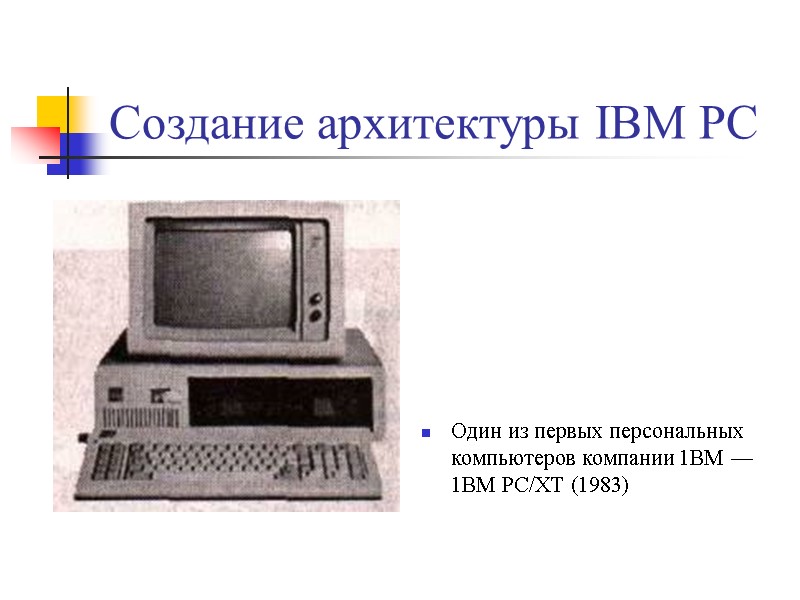 Создание архитектуры IBM PC

Один из первых персональных компьютеров компании 1ВМ — 1ВМ PC/XT (1983)